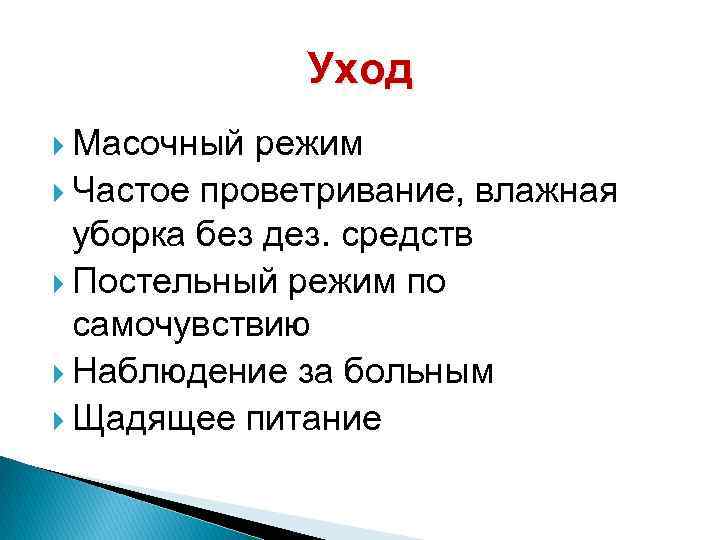 Уход

Масочный режим
Частое проветривание, влажная уборка без дез. средств
Постельный режим по самочувствию
Наблюдение за больным
Щадящее питание